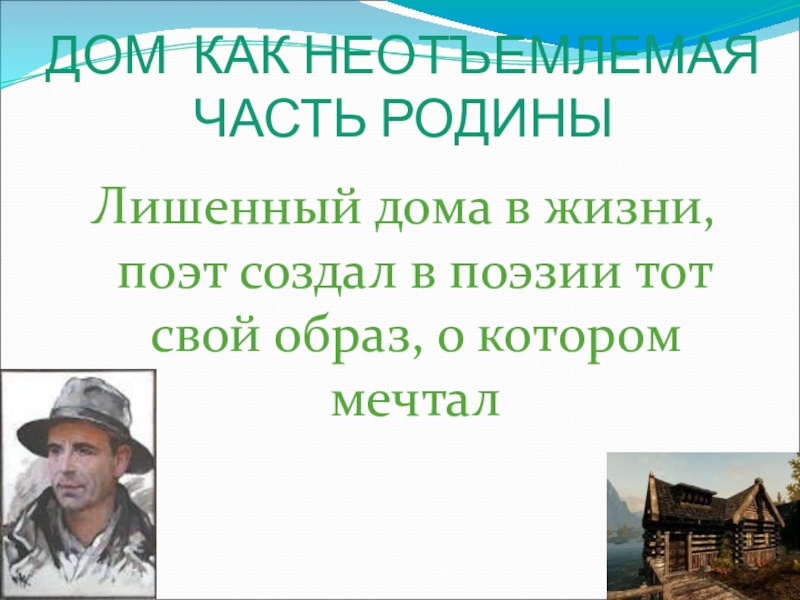 ДОМ КАК НЕОТЪЕМЛЕМАЯ ЧАСТЬ РОДИНЫ

Лишенный дома в жизни, поэт создал в поэзии тот свой образ, о котором мечтал